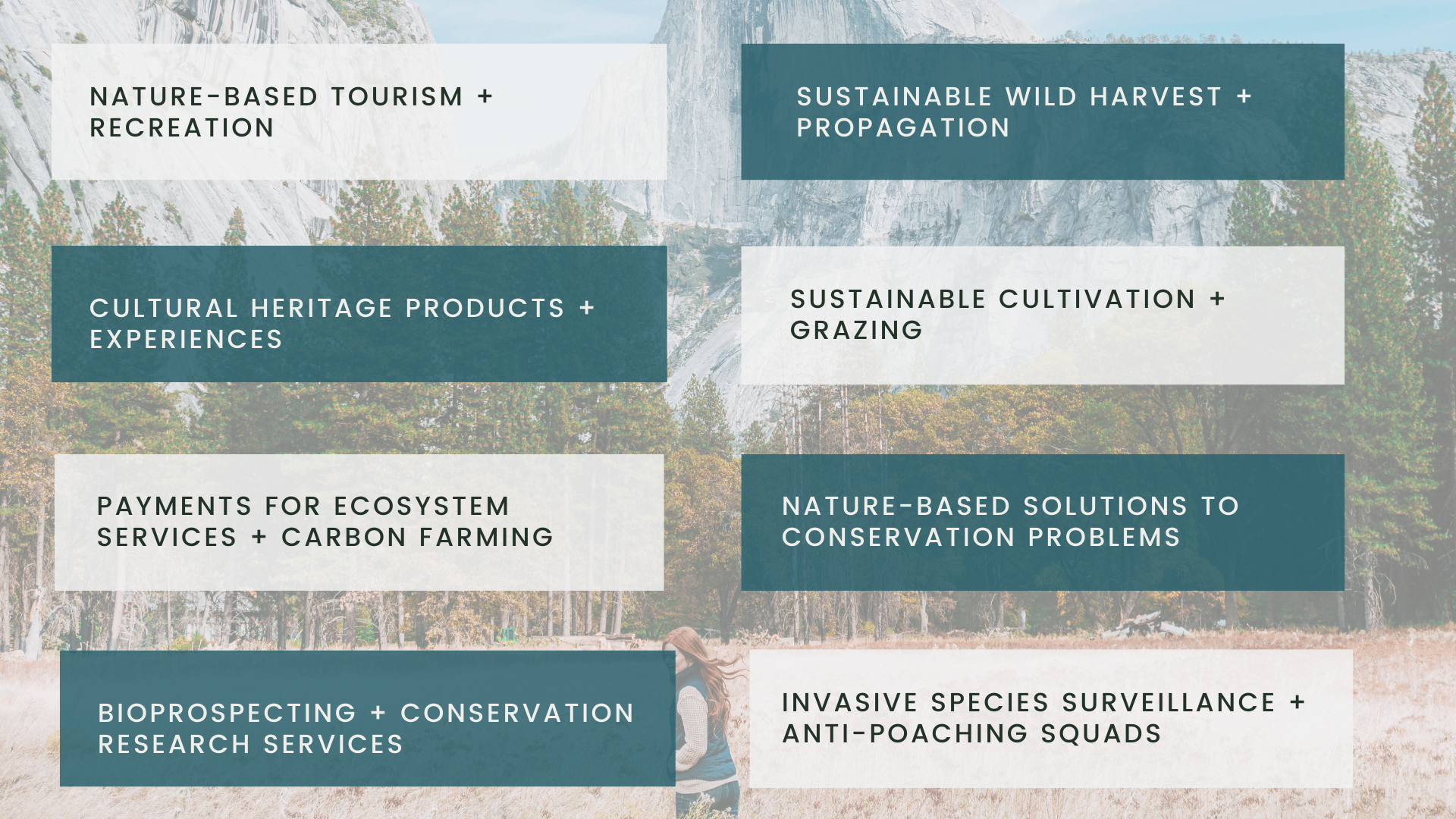 NATURE-BASED TOURISM + RECREATION

CULTURAL HERITAGE PRODUCTS + EXPERIENCES

PAYMENTS FOR ECOSYSTEM SERVICES + CARBON FARMING

BIOPROSPECTING + CONSERVATION RESEARCH SERVICES

SUSTAINABLE WILD HARVEST + PROPAGATION

SUSTAINABLE CULTIVATION + GRAZING

NATURE-BASED SOLUTIONS TO CONSERVATION PROBLEMS

INVASIVE SPECIES SURVEILLANCE + ANTI-POACHING SQUADS